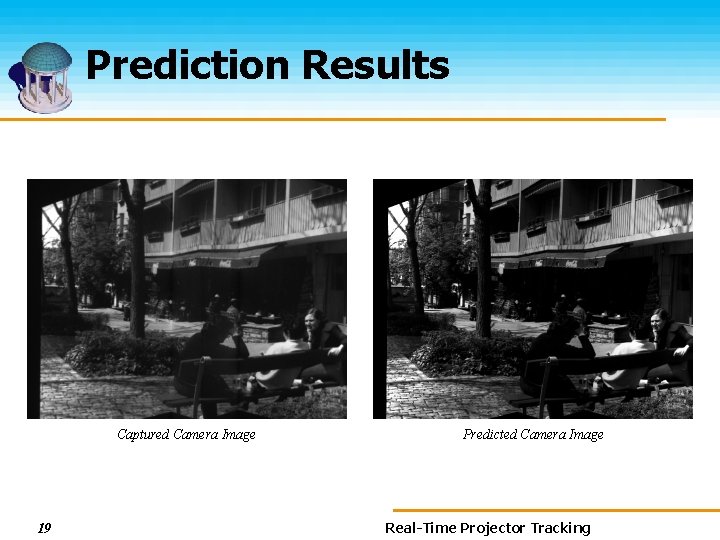 Prediction Results

Captured Camera Image

Predicted Camera Image

19

Real-Time Projector Tracking